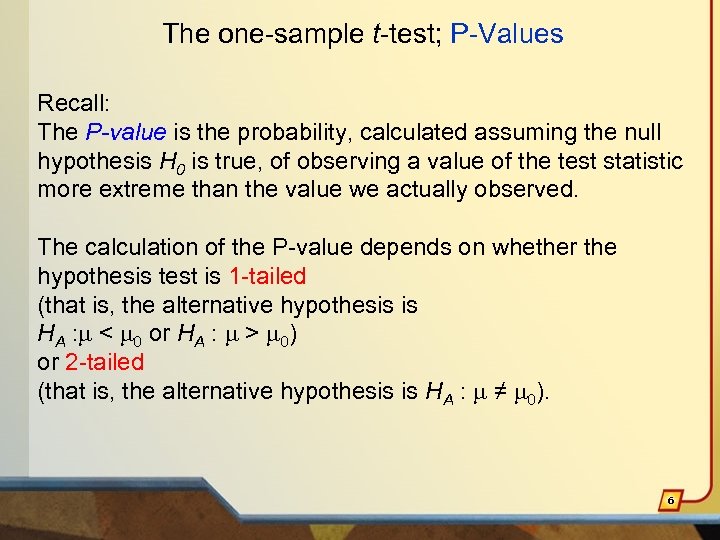 The one-sample $t$-test; P-Values

Recall:
The P-value is the probability, calculated assuming the null hypothesis $H_0$ is true, of observing a value of the test statistic more extreme than the value we actually observed.

The calculation of the P-value depends on whether the hypothesis test is 1-tailed
(that is, the alternative hypothesis is
$H_A : \mu < \mu_0$ or $H_A : \mu > \mu_0$)
or 2-tailed
(that is, the alternative hypothesis is $H_A : \mu \neq \mu_0$).

6